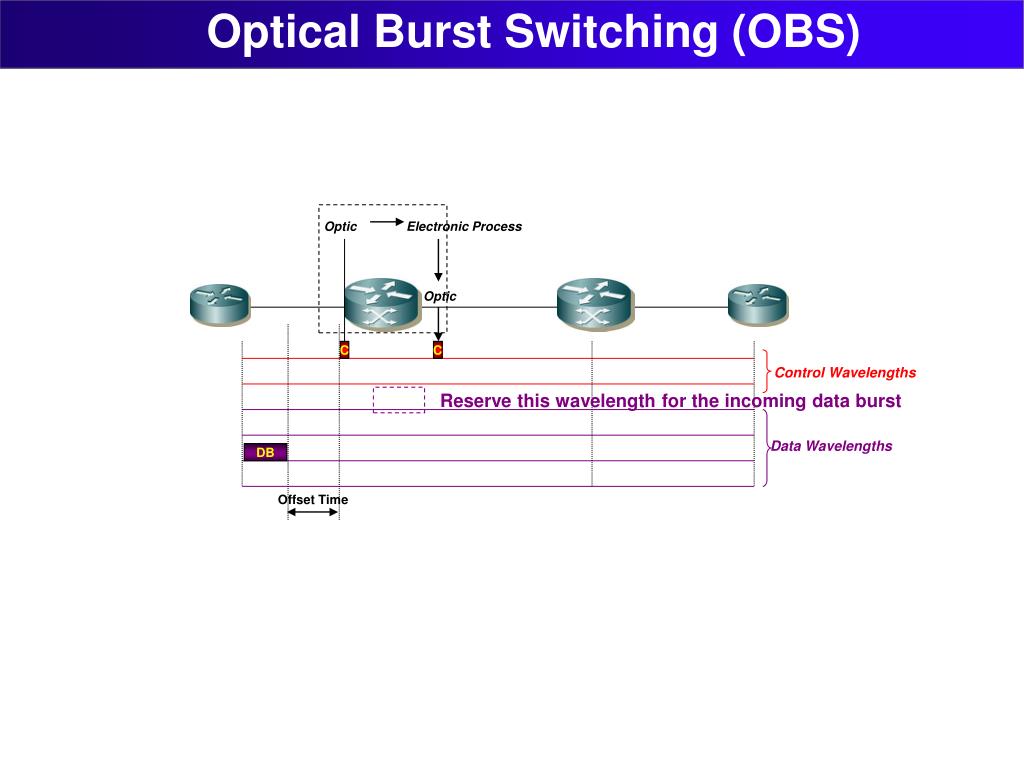 Optical Burst Switching (OBS)

Optic

Electronic Process

Optic

C

C

Control Wavelengths

Reserve this wavelength for the incoming data burst

Data Wavelengths

DB

Offset Time